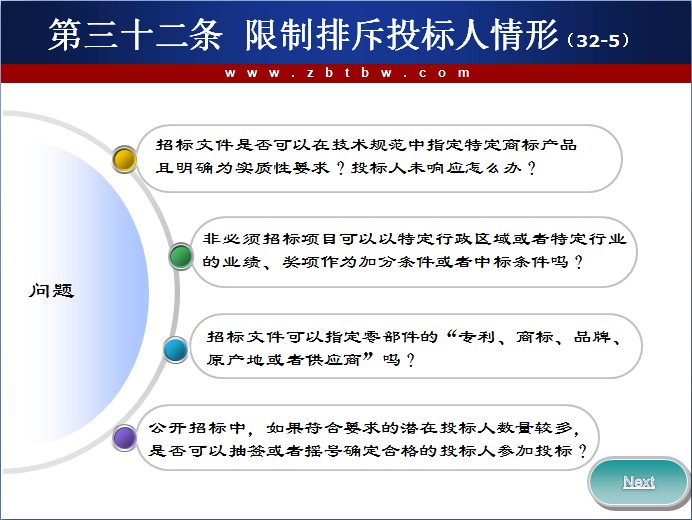 第三十二条 限制排斥投标人情形（32-5）

www.zbtbw.com

问题

招标文件是否可以在技术规范中指定特定商标产品且明确为实质性要求？投标人未响应怎么办？

非必须招标项目可以以特定行政区域或者特定行业的业绩、奖项作为加分条件或者中标条件吗？

招标文件可以指定零部件的“专利、商标、品牌、原产地或者供应商”吗？

公开招标中，如果符合要求的潜在投标人数量较多，是否可以抽签或者摇号确定合格的投标人参加投标？

Next